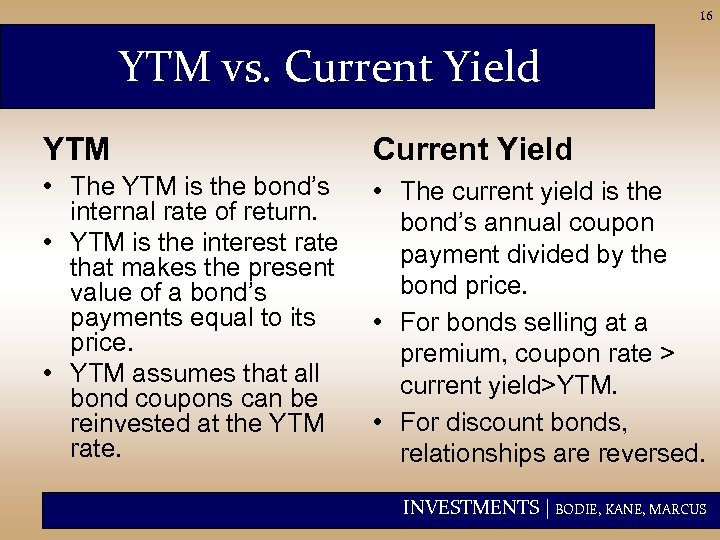 16

YTM vs. Current Yield

YTM

• The YTM is the bond's internal rate of return.
• YTM is the interest rate that makes the present value of a bond's payments equal to its price.
• YTM assumes that all bond coupons can be reinvested at the YTM rate.

Current Yield

• The current yield is the bond's annual coupon payment divided by the bond price.
• For bonds selling at a premium, coupon rate > current yield>YTM.
• For discount bonds, relationships are reversed.

INVESTMENTS | BODIE, KANE, MARCUS